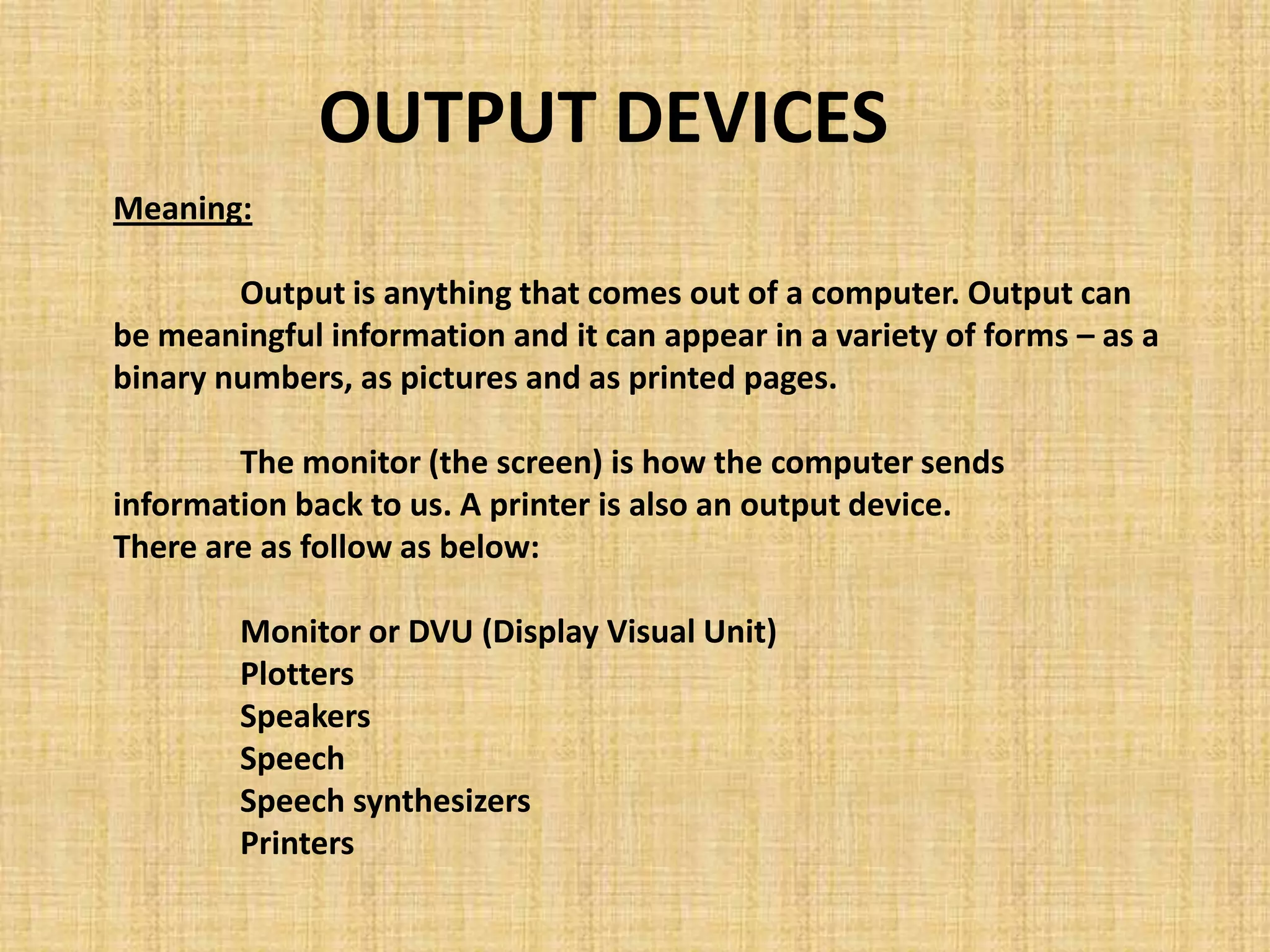 OUTPUT DEVICES

Meaning:

Output is anything that comes out of a computer. Output can be meaningful information and it can appear in a variety of forms – as a binary numbers, as pictures and as printed pages.

The monitor (the screen) is how the computer sends information back to us. A printer is also an output device.
There are as follow as below:

Monitor or DVU (Display Visual Unit)
Plotters
Speakers
Speech
Speech synthesizers
Printers